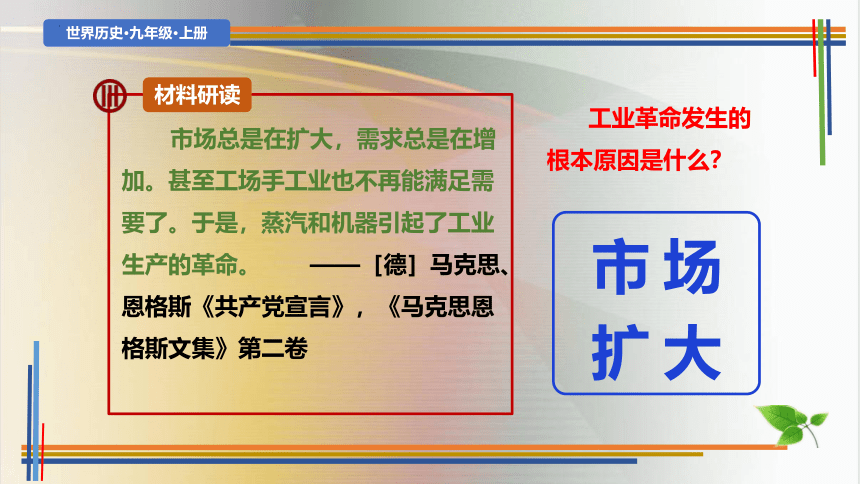 世界历史•九年级•上册

材料研读

市场总是在扩大，需求总是在增加。甚至工场手工业也不再能满足需要了。于是，蒸汽和机器引起了工业生产的革命。 ——［德］马克思、恩格斯《共产党宣言》，《马克思恩格斯文集》第二卷

工业革命发生的根本原因是什么？

市场扩大